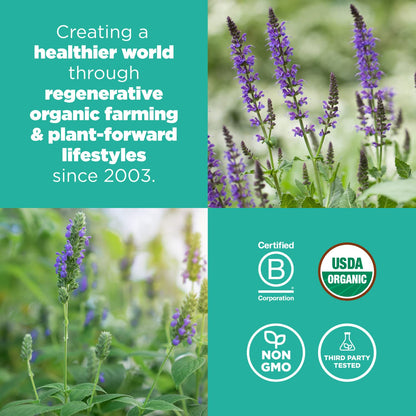 Creating a healthier world through regenerative organic farming & plant-forward lifestyles since 2003.

Certified
B
Corporation

USDA
ORGANIC

NON
GMO

THIRD PARTY
TESTED